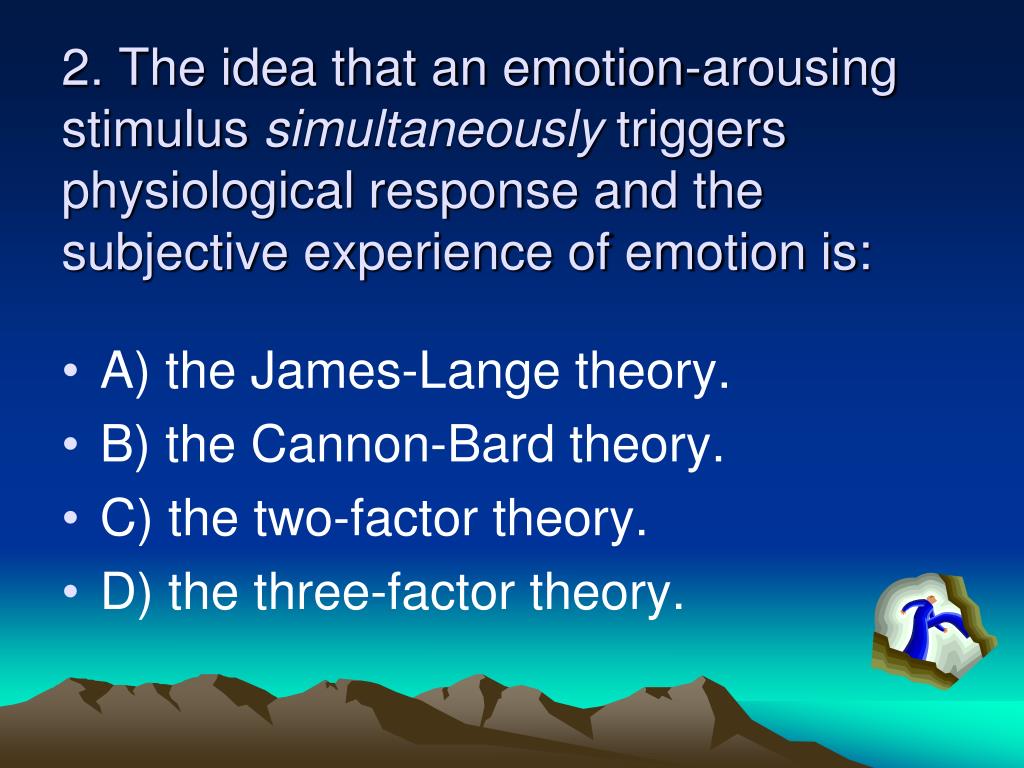 2. The idea that an emotion-arousing stimulus simultaneously triggers physiological response and the subjective experience of emotion is:

• A) the James-Lange theory.
• B) the Cannon-Bard theory.
• C) the two-factor theory.
• D) the three-factor theory.